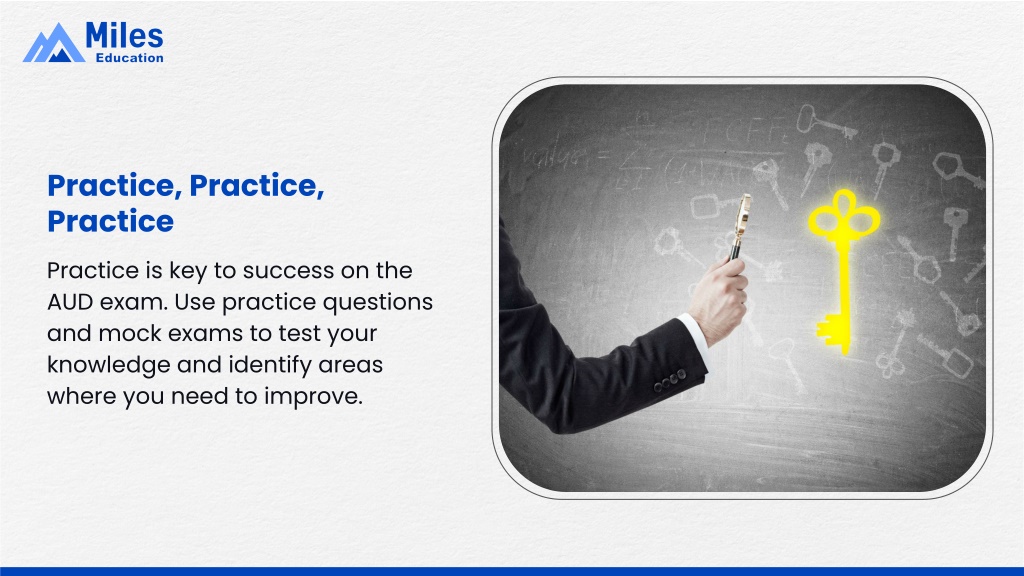 Miles
Education

Practice, Practice, Practice

Practice is key to success on the AUD exam. Use practice questions and mock exams to test your knowledge and identify areas where you need to improve.